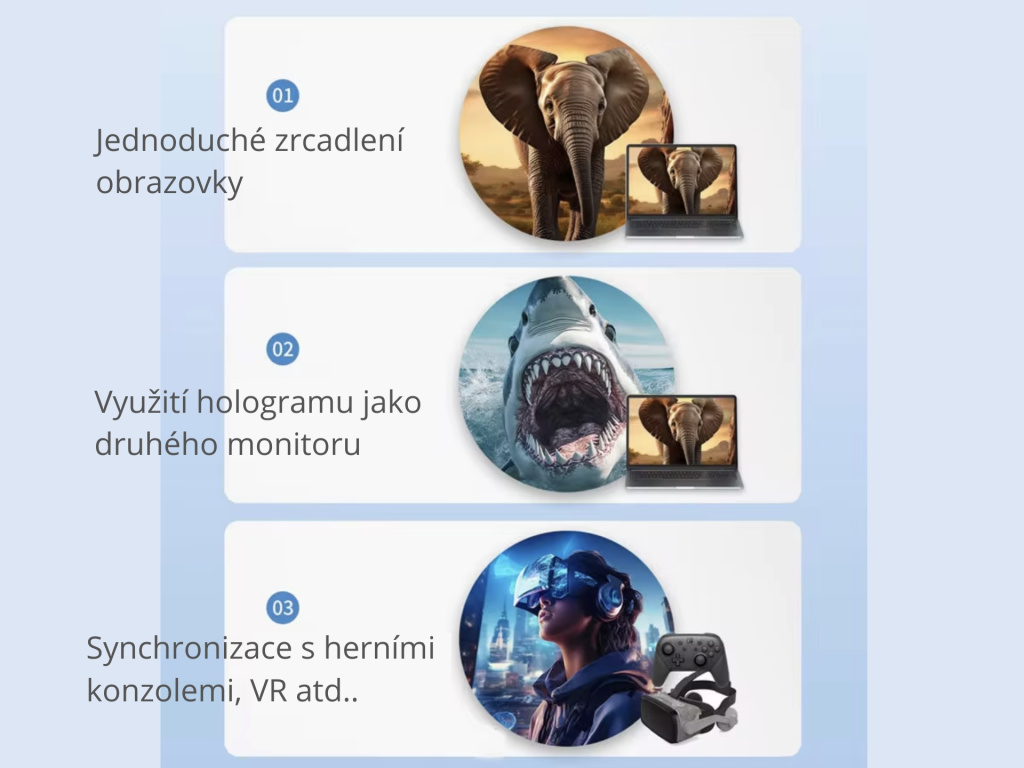 01

Jednoduché zrcadlení obrazovky

02

Využití hologramu jako druhého monitoru

03

Synchronizace s herními konzolemi, VR atd..